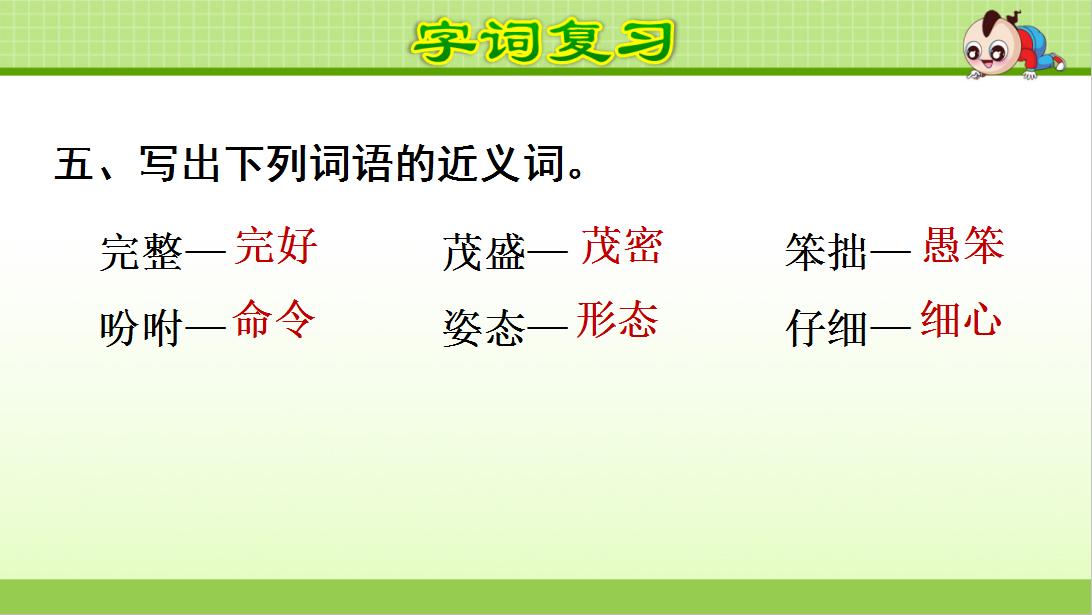 字词复习

五、写出下列词语的近义词。

完整— 完好　　茂盛— 茂密　　笨拙— 愚笨

吩咐— 命令　　姿态— 形态　　仔细— 细心